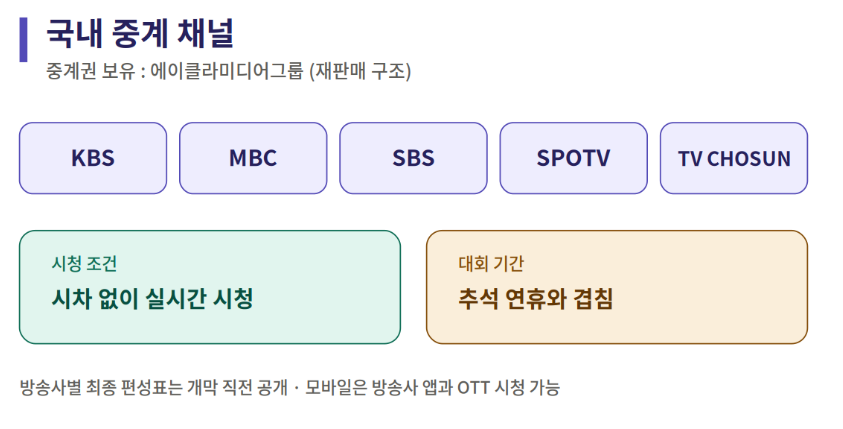 국내 중계 채널
중계권 보유 : 에이클라미디어그룹 (재판매 구조)

KBS

MBC

SBS

SPOTV

TV CHOSUN

시청 조건
시차 없이 실시간 시청

대회 기간
추석 연휴와 겹침

방송사별 최종 편성표는 개막 직전 공개 · 모바일은 방송사 앱과 OTT 시청 가능